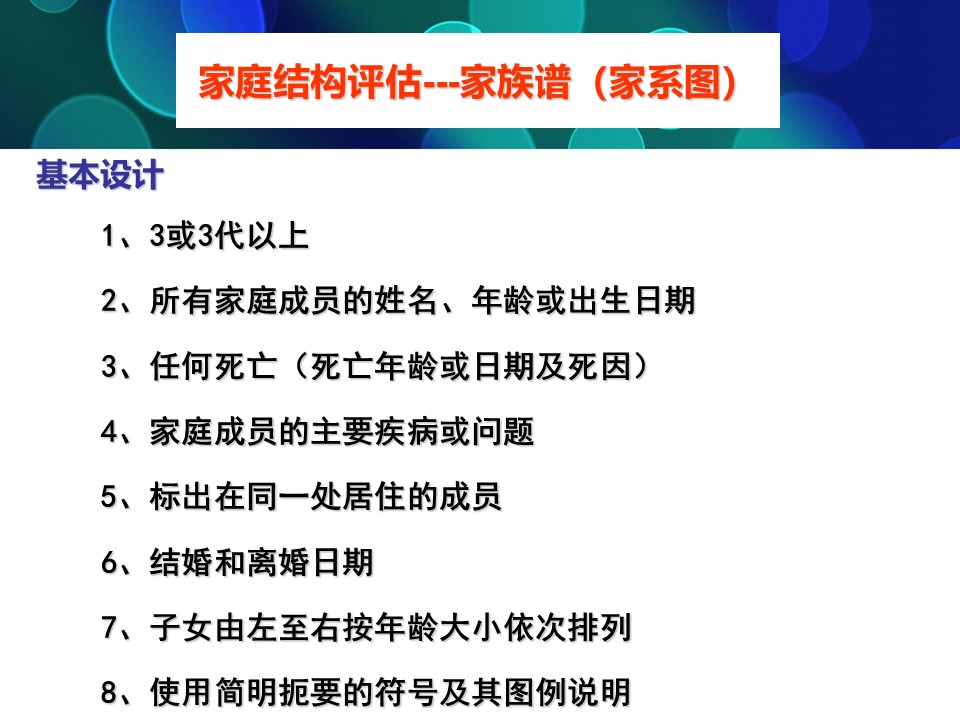 家庭结构评估---家族谱（家系图）

基本设计

1、3或3代以上

2、所有家庭成员的姓名、年龄或出生日期

3、任何死亡（死亡年龄或日期及死因）

4、家庭成员的主要疾病或问题

5、标出在同一处居住的成员

6、结婚和离婚日期

7、子女由左至右按年龄大小依次排列

8、使用简明扼要的符号及其图例说明